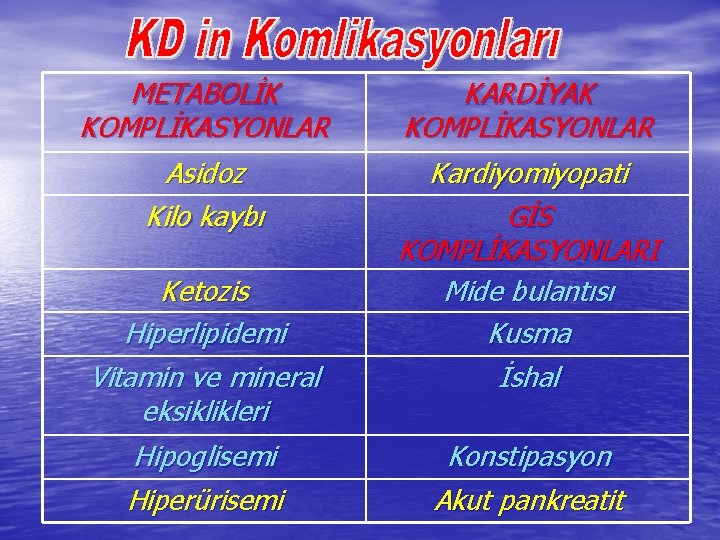 KD in Komlikasyonları

| METABOLİK KOMPLİKASYONLAR | KARDİYAK KOMPLİKASYONLAR |
|---|---|
| Asidoz | Kardiyomiyopati |
| Kilo kaybı | GİS KOMPLİKASYONLARI |
| Ketozis | Mide bulantısı |
| Hiperlipidemi | Kusma |
| Vitamin ve mineral eksiklikleri | İshal |
| Hipoglisemi | Konstipasyon |
| Hiperürisemi | Akut pankreatit |